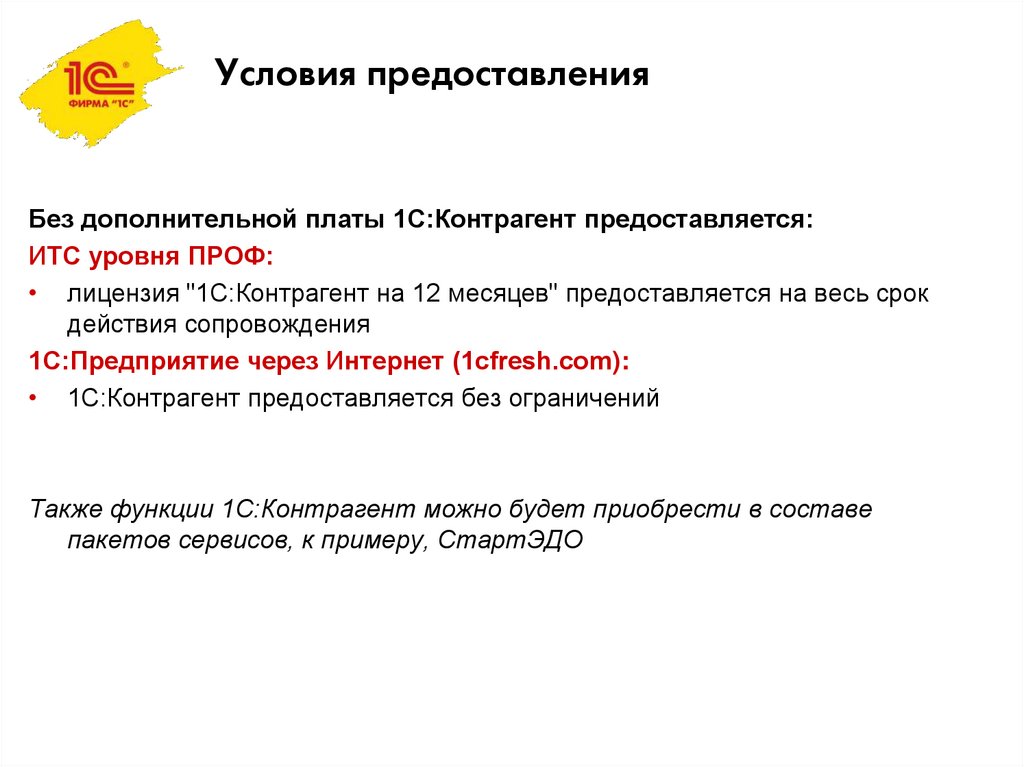 1С®
ФИРМА "1С"

Условия предоставления

Без дополнительной платы 1С:Контрагент предоставляется:

ИТС уровня ПРОФ:

• лицензия "1С:Контрагент на 12 месяцев" предоставляется на весь срок действия сопровождения

1С:Предприятие через Интернет (1cfresh.com):

• 1С:Контрагент предоставляется без ограничений

Также функции 1С:Контрагент можно будет приобрести в составе пакетов сервисов, к примеру, СтартЭДО